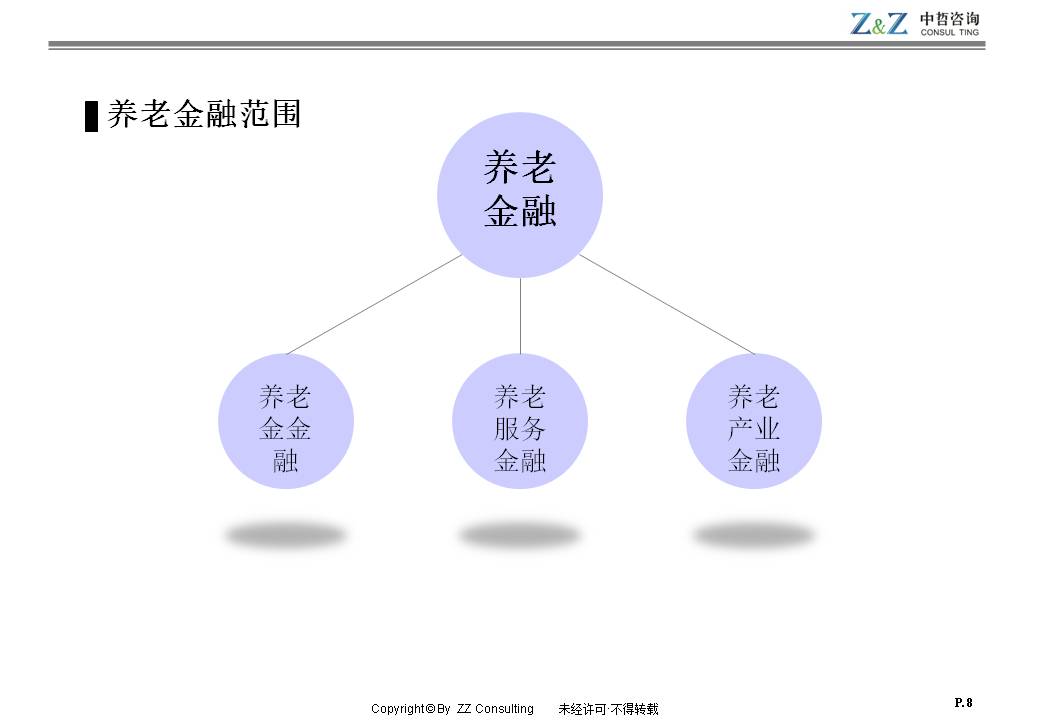 Z&Z 中哲咨询 CONSUL TING

养老金融范围

养老金融

养老金金融

养老服务金融

养老产业金融

Copyright© By ZZ Consulting 未经许可·不得转载

P. 8